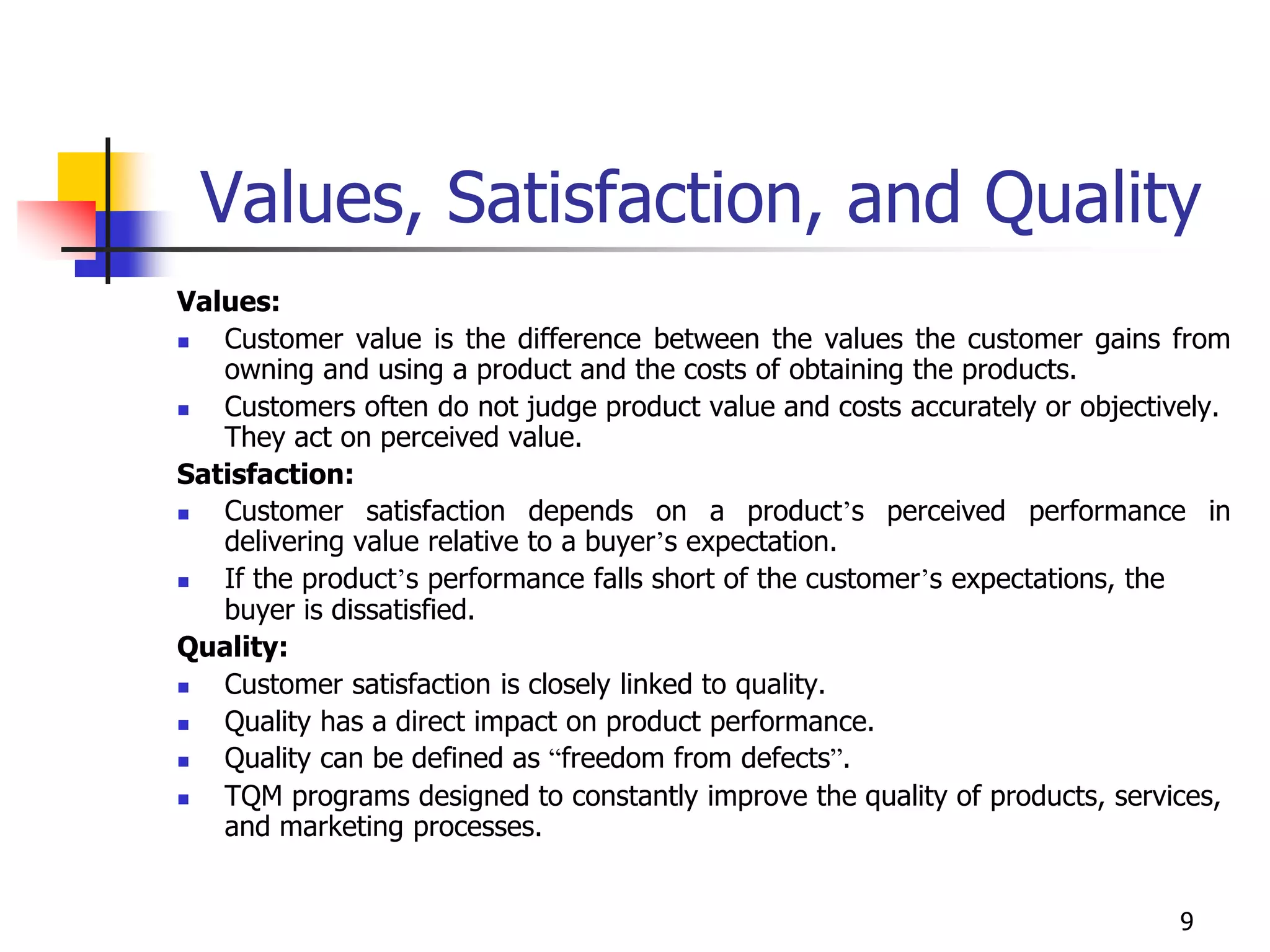 Values, Satisfaction, and Quality

Values:

- Customer value is the difference between the values the customer gains from owning and using a product and the costs of obtaining the products.
- Customers often do not judge product value and costs accurately or objectively. They act on perceived value.

Satisfaction:

- Customer satisfaction depends on a product’s perceived performance in delivering value relative to a buyer’s expectation.
- If the product’s performance falls short of the customer’s expectations, the buyer is dissatisfied.

Quality:

- Customer satisfaction is closely linked to quality.
- Quality has a direct impact on product performance.
- Quality can be defined as “freedom from defects”.
- TQM programs designed to constantly improve the quality of products, services, and marketing processes.

9